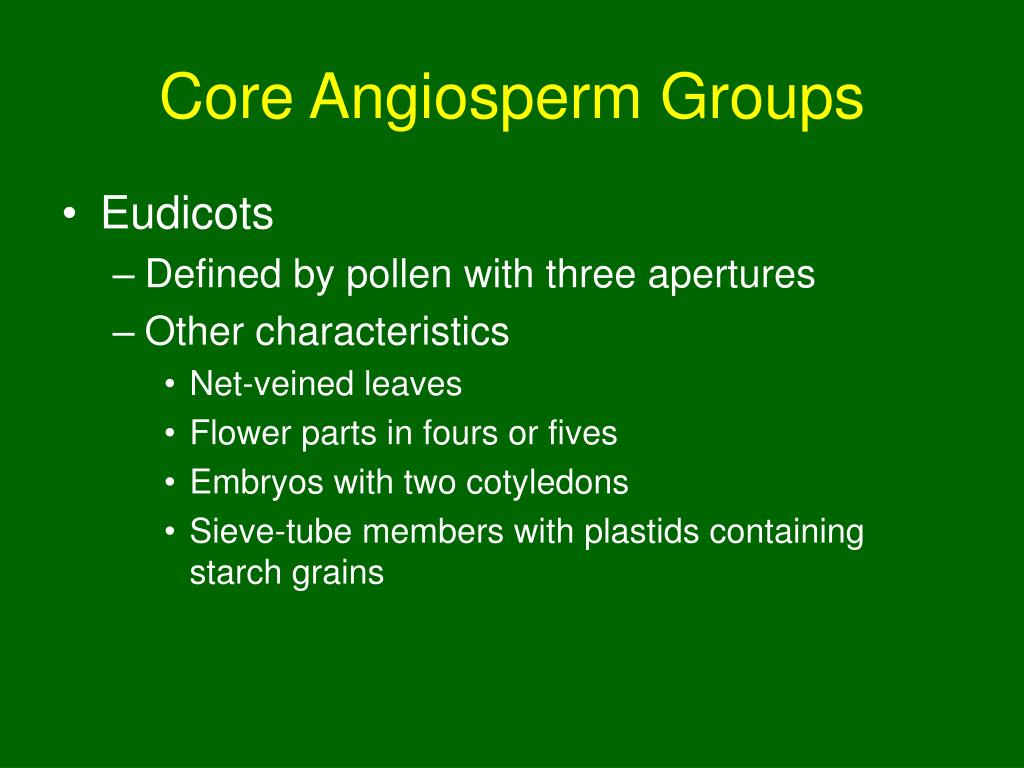 Core Angiosperm Groups

• Eudicots
  – Defined by pollen with three apertures
  – Other characteristics
    • Net-veined leaves
    • Flower parts in fours or fives
    • Embryos with two cotyledons
    • Sieve-tube members with plastids containing starch grains